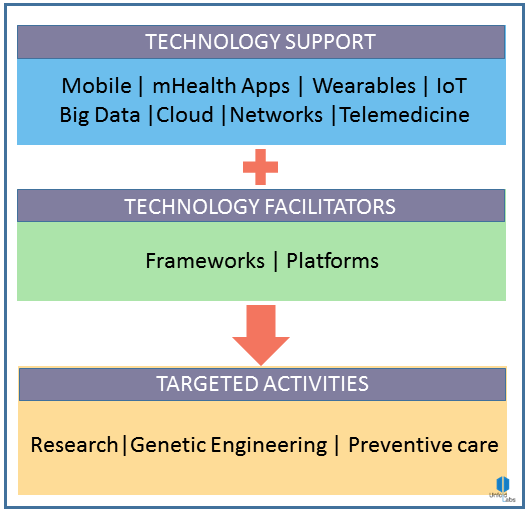 TECHNOLOGY SUPPORT

Mobile | mHealth Apps | Wearables | IoT
Big Data |Cloud |Networks |Telemedicine

TECHNOLOGY FACILITATORS

Frameworks | Platforms

TARGETED ACTIVITIES

Research|Genetic Engineering | Preventive care

Unfold Labs